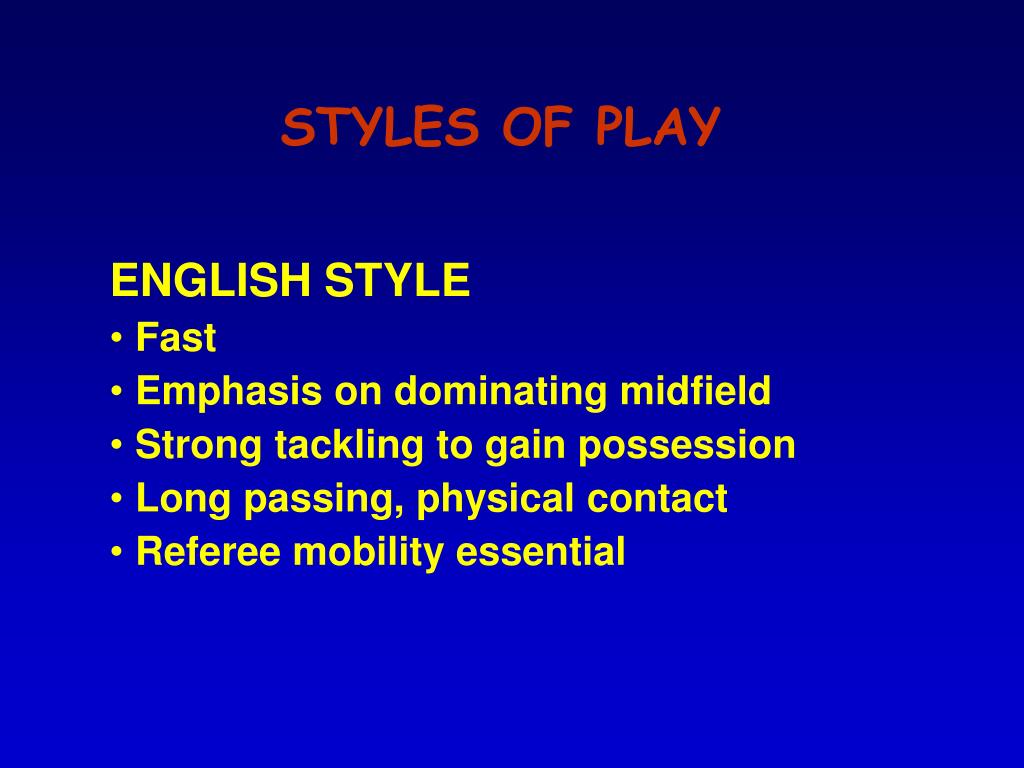 STYLES OF PLAY

ENGLISH STYLE
• Fast
• Emphasis on dominating midfield
• Strong tackling to gain possession
• Long passing, physical contact
• Referee mobility essential